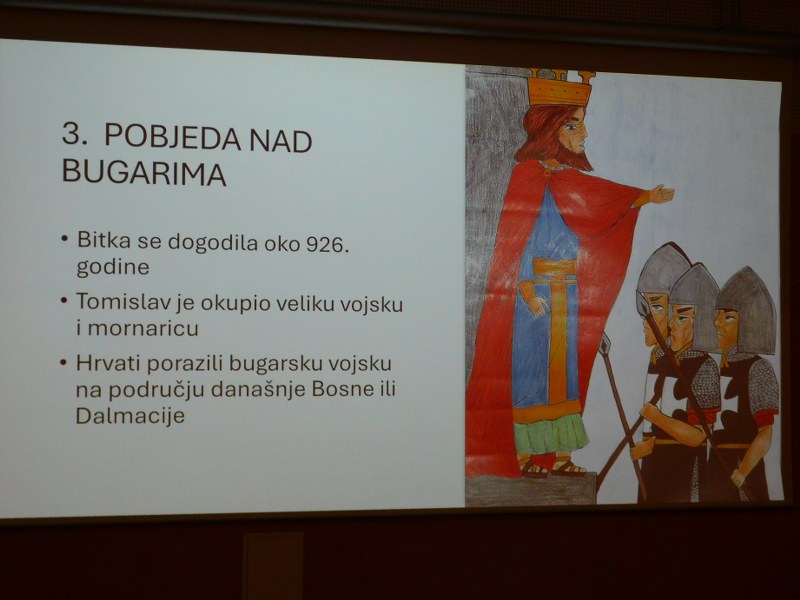 3. POBJEDA NAD BUGARIMA

• Bitka se dogodila oko 926. godine
• Tomislav je okupio veliku vojsku i mornaricu
• Hrvati porazili bugarsku vojsku na području današnje Bosne ili Dalmacije